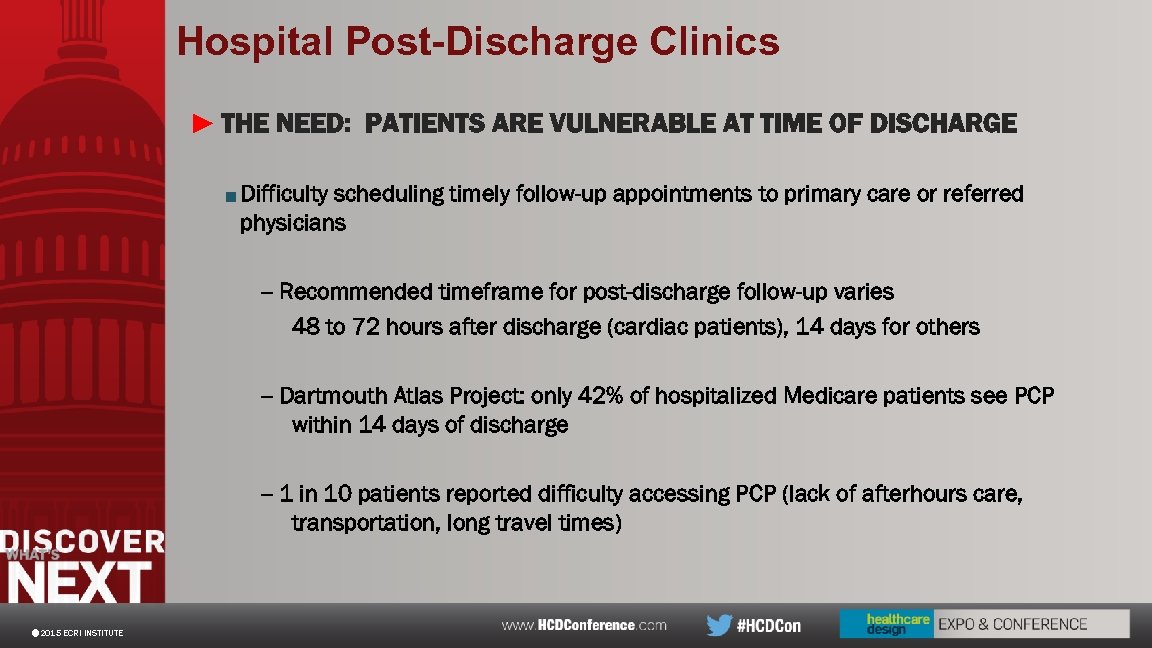 Hospital Post-Discharge Clinics

► THE NEED: PATIENTS ARE VULNERABLE AT TIME OF DISCHARGE

■ Difficulty scheduling timely follow-up appointments to primary care or referred physicians

– Recommended timeframe for post-discharge follow-up varies 48 to 72 hours after discharge (cardiac patients), 14 days for others

– Dartmouth Atlas Project: only 42% of hospitalized Medicare patients see PCP within 14 days of discharge

– 1 in 10 patients reported difficulty accessing PCP (lack of afterhours care, transportation, long travel times)

DISCOVER WHAT'S NEXT

©2015 ECRI INSTITUTE

www.HCDConference.com

#HCDCon

healthcare design EXPO & CONFERENCE